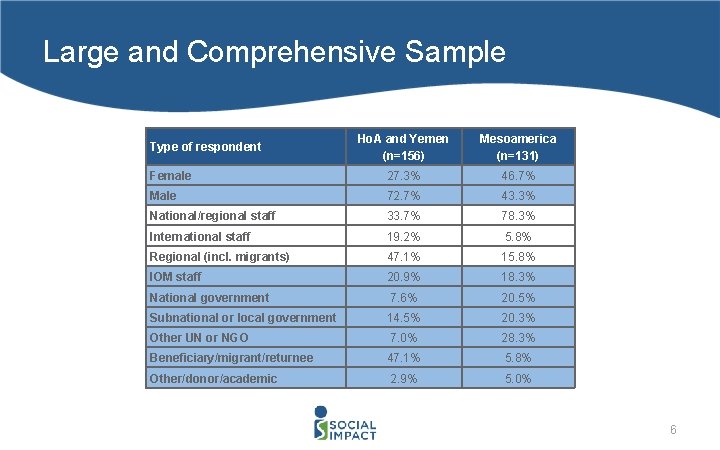 Large and Comprehensive Sample

| Type of respondent | HoA and Yemen (n=156) | Mesoamerica (n=131) |
|---|---|---|
| Female | 27.3% | 46.7% |
| Male | 72.7% | 43.3% |
| National/regional staff | 33.7% | 78.3% |
| International staff | 19.2% | 5.8% |
| Regional (incl. migrants) | 47.1% | 15.8% |
| IOM staff | 20.9% | 18.3% |
| National government | 7.6% | 20.5% |
| Subnational or local government | 14.5% | 20.3% |
| Other UN or NGO | 7.0% | 28.3% |
| Beneficiary/migrant/returnee | 47.1% | 5.8% |
| Other/donor/academic | 2.9% | 5.0% |

SOCIAL IMPACT

6